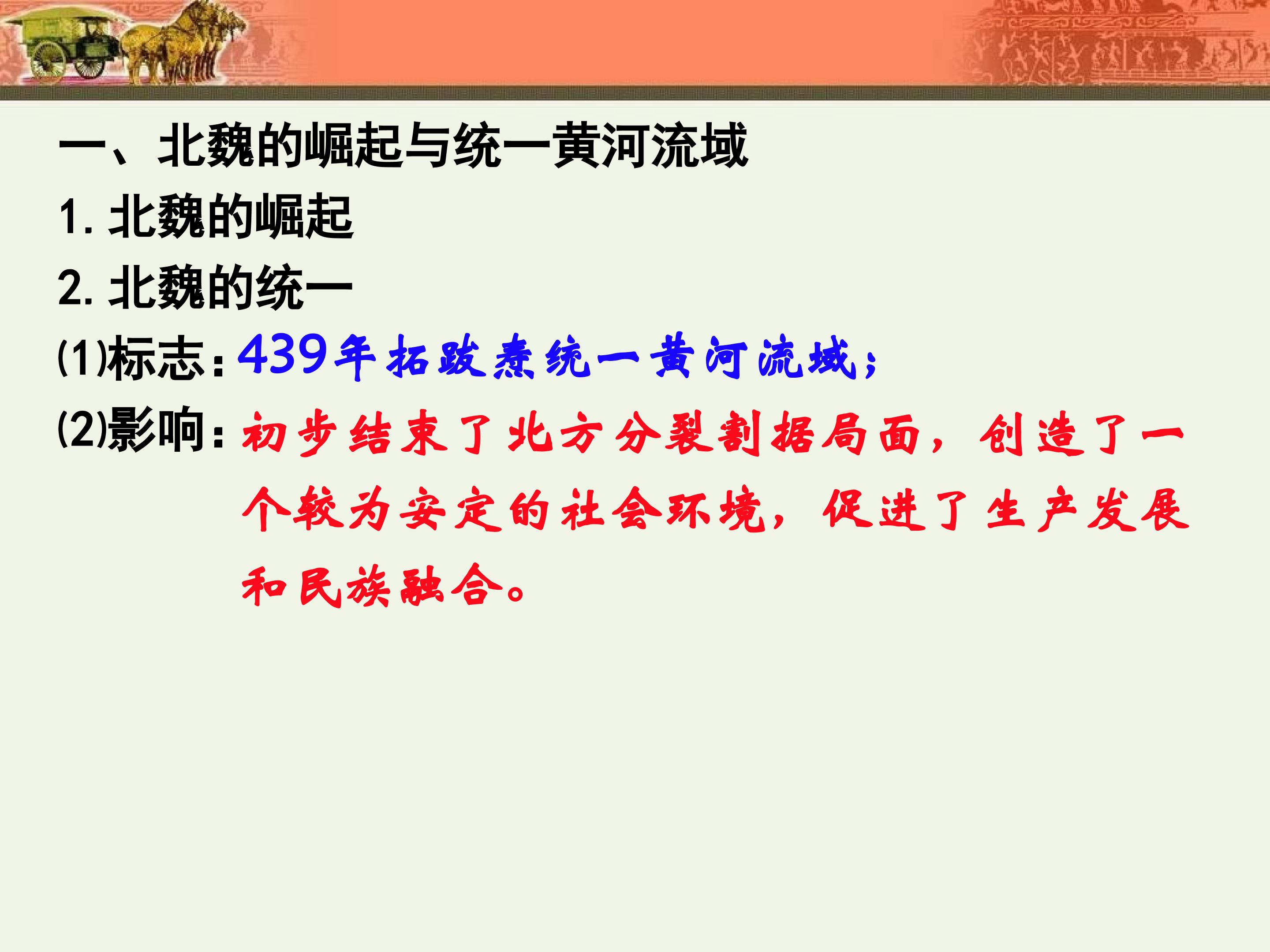 一、北魏的崛起与统一黄河流域

1. 北魏的崛起

2. 北魏的统一

(1)标志：439年拓跋焘统一黄河流域；

(2)影响：初步结束了北方分裂割据局面，创造了一个较为安定的社会环境，促进了生产发展和民族融合。